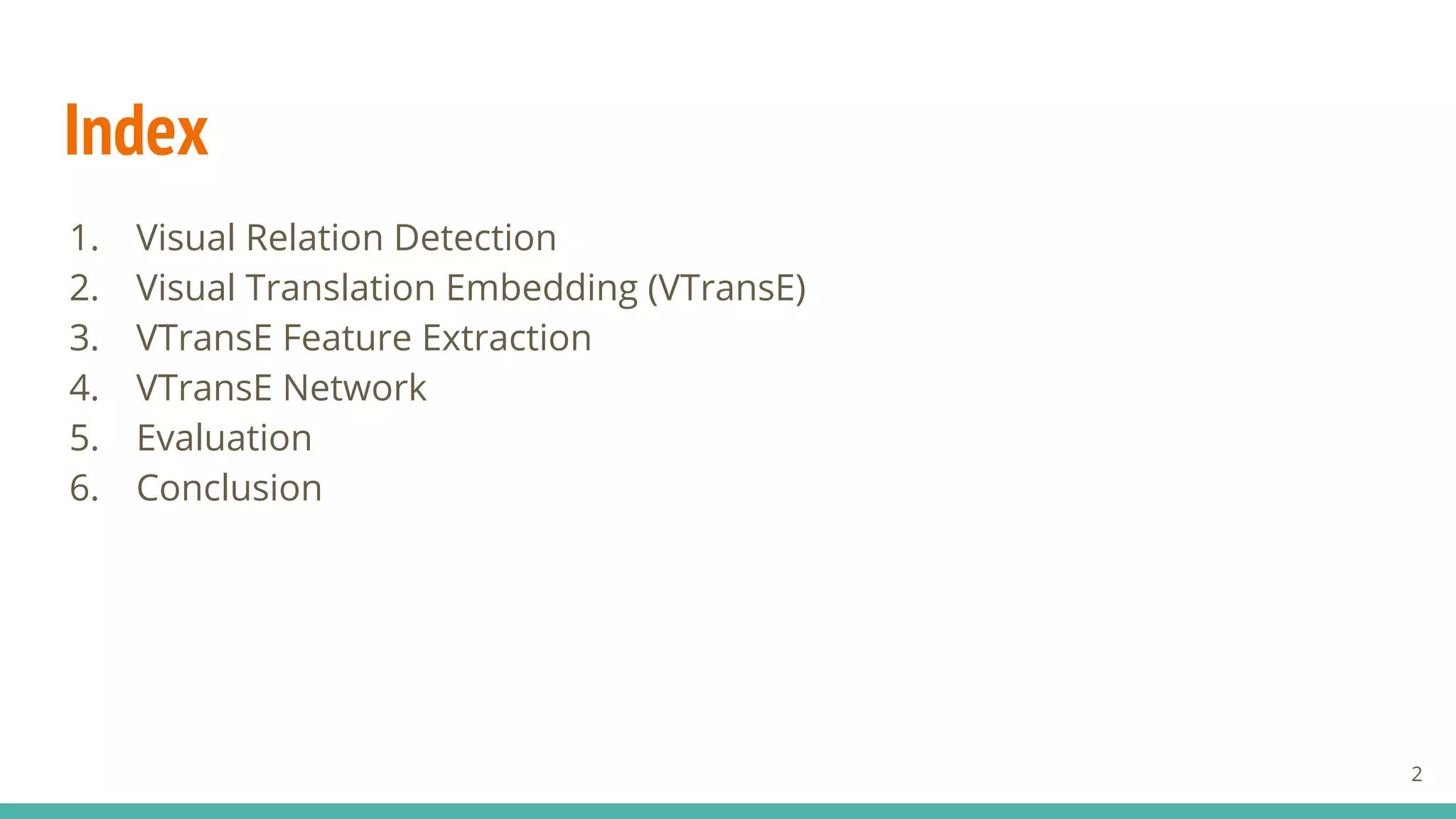 Index

1. Visual Relation Detection
2. Visual Translation Embedding (VTransE)
3. VTransE Feature Extraction
4. VTransE Network
5. Evaluation
6. Conclusion

2